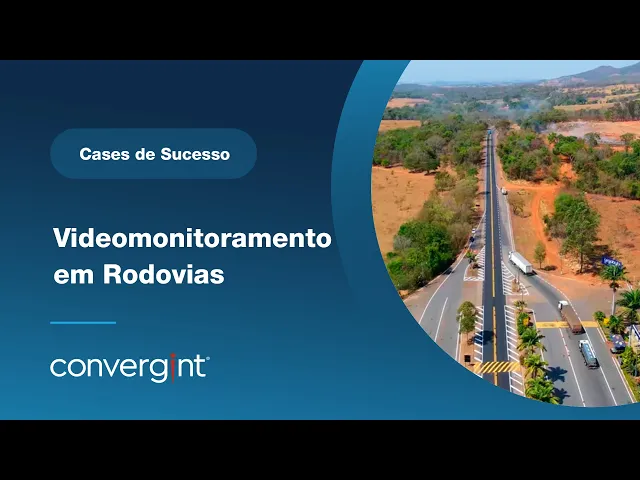 Cases de Sucesso

Videomonitoramento em Rodovias

convergint